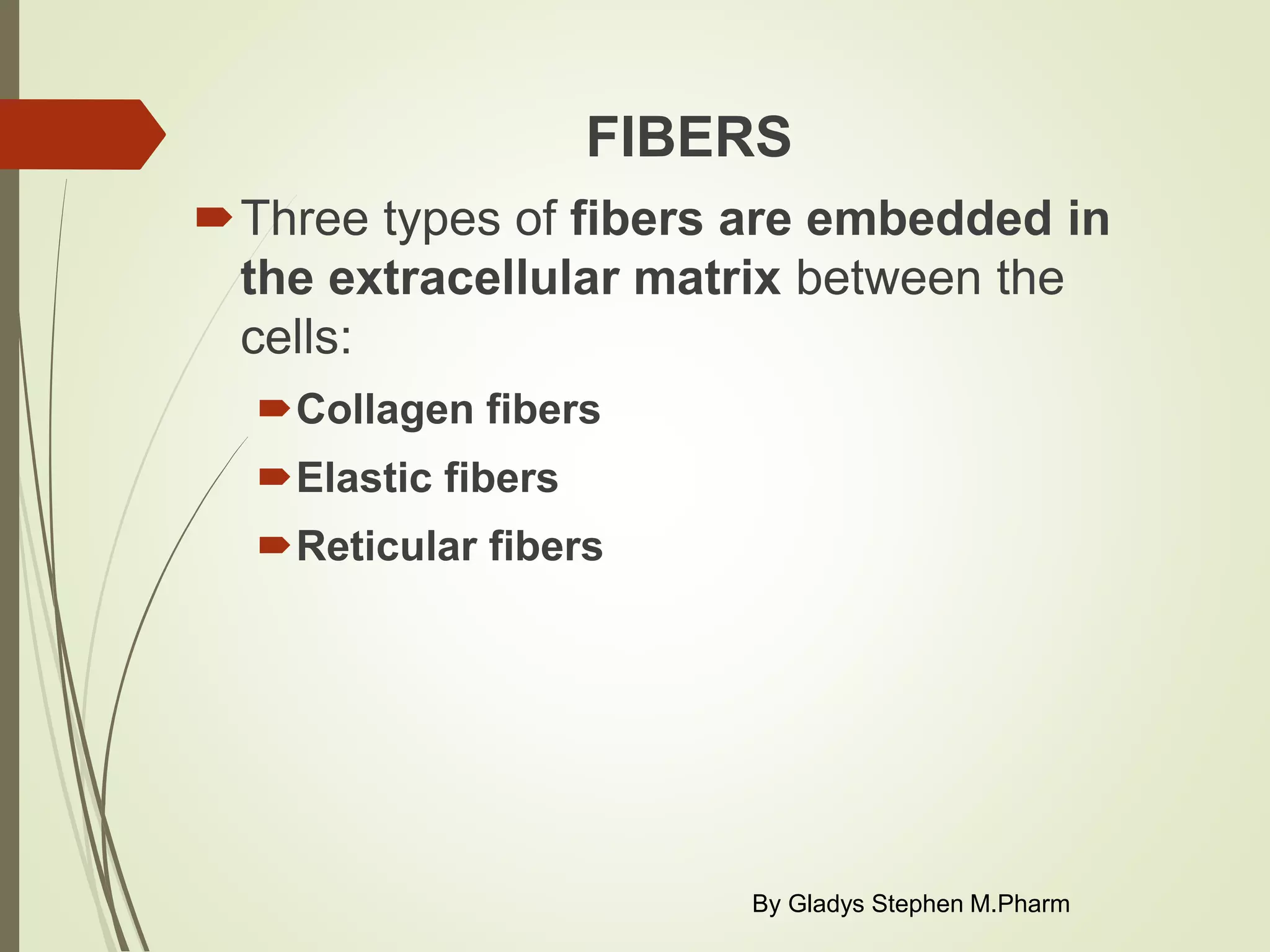 FIBERS

Three types of fibers are embedded in the extracellular matrix between the cells:

Collagen fibers

Elastic fibers

Reticular fibers

By Gladys Stephen M.Pharm